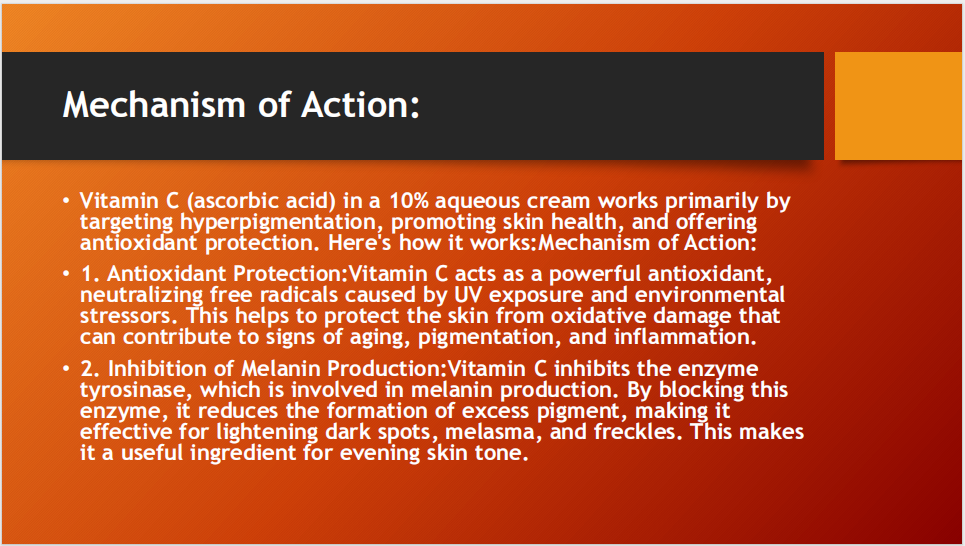 Mechanism of Action:

• Vitamin C (ascorbic acid) in a 10% aqueous cream works primarily by targeting hyperpigmentation, promoting skin health, and offering antioxidant protection. Here's how it works:Mechanism of Action:

• 1. Antioxidant Protection:Vitamin C acts as a powerful antioxidant, neutralizing free radicals caused by UV exposure and environmental stressors. This helps to protect the skin from oxidative damage that can contribute to signs of aging, pigmentation, and inflammation.

• 2. Inhibition of Melanin Production:Vitamin C inhibits the enzyme tyrosinase, which is involved in melanin production. By blocking this enzyme, it reduces the formation of excess pigment, making it effective for lightening dark spots, melasma, and freckles. This makes it a useful ingredient for evening skin tone.